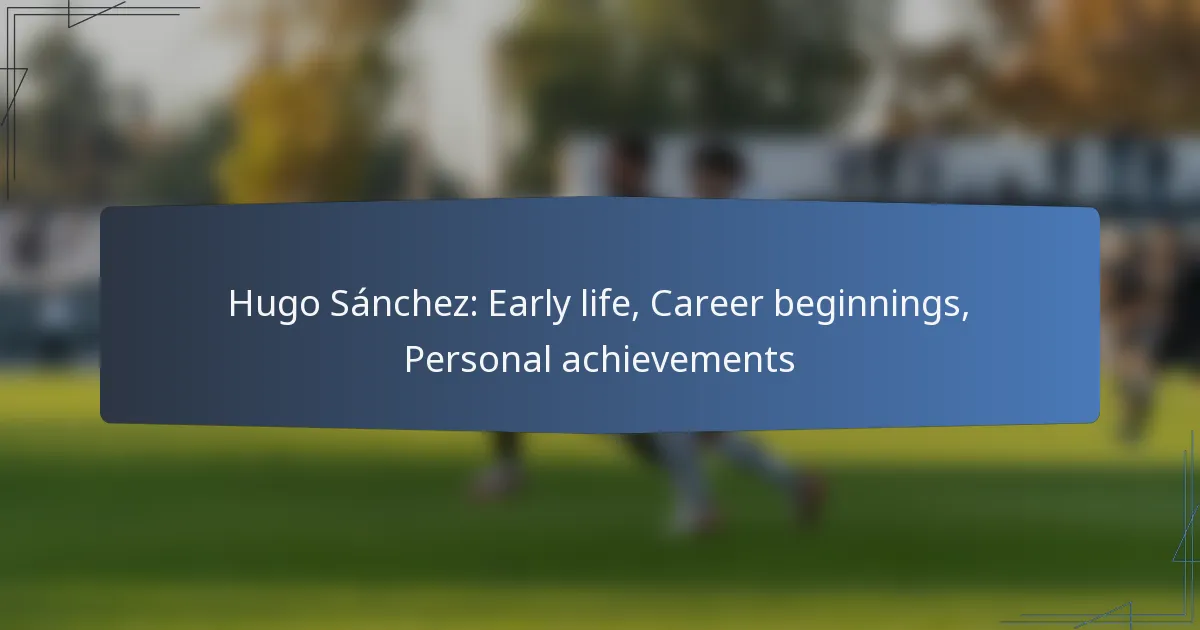 Hugo Sánchez: Early life, Career beginnings, Personal achievements